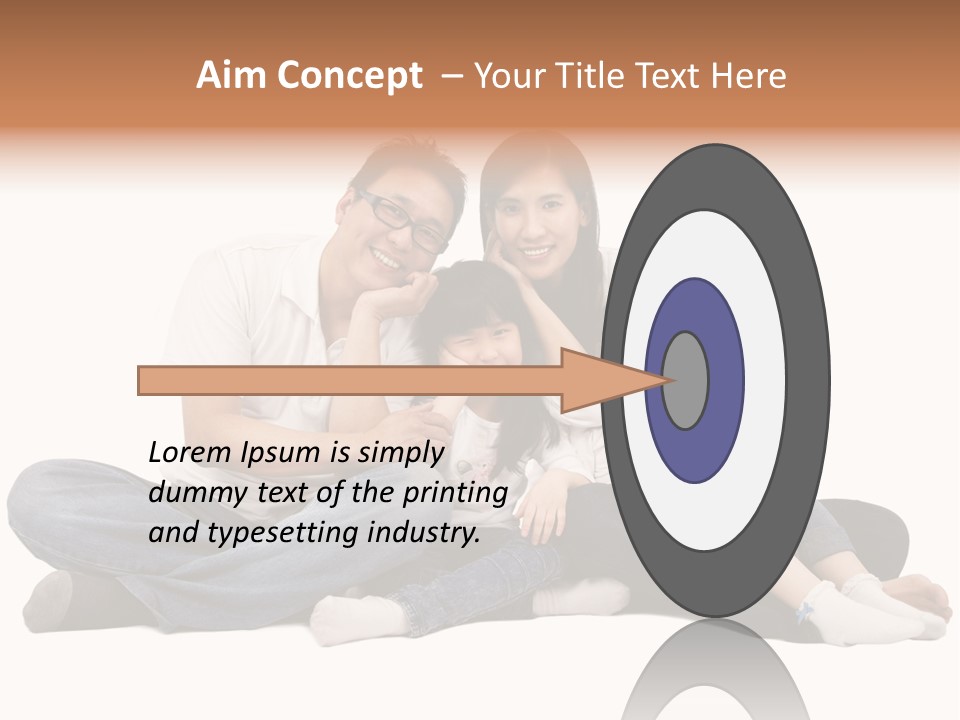 Aim Concept – Your Title Text Here

Lorem Ipsum is simply dummy text of the printing and typesetting industry.